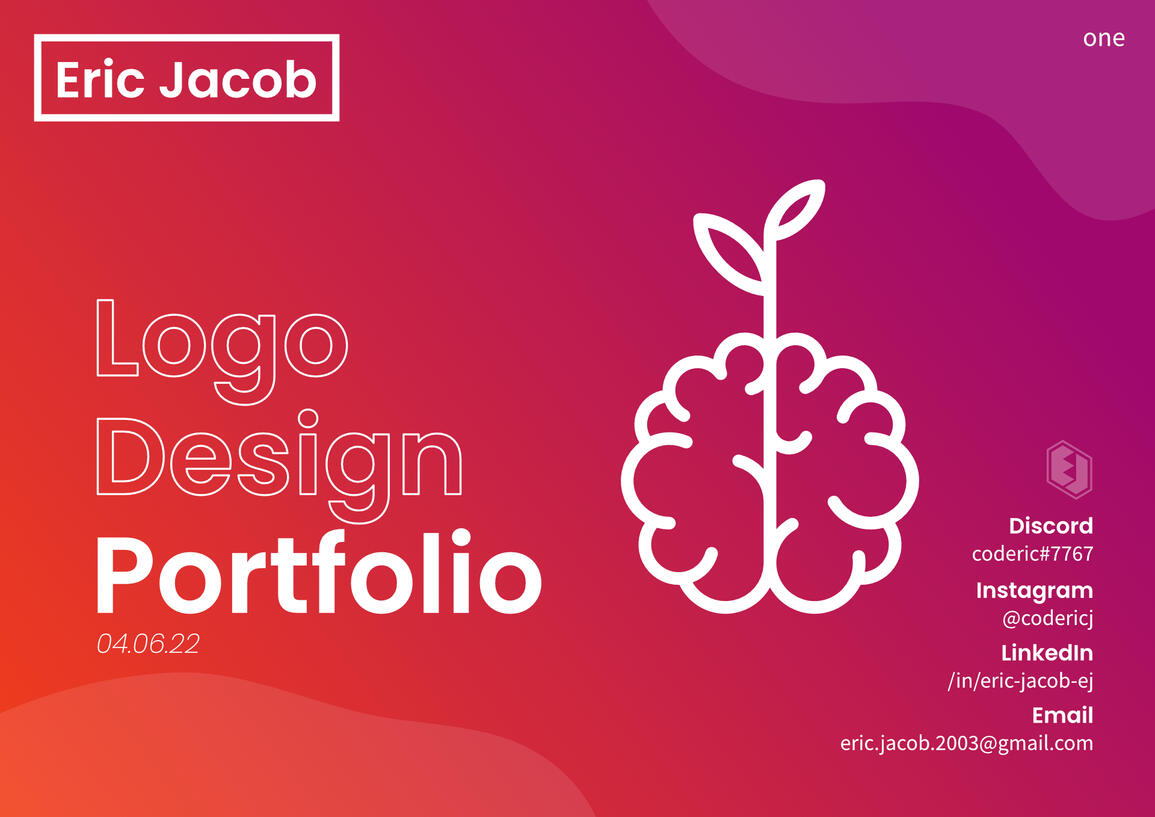 Eric Jacob

one

Logo
Design
Portfolio
04.06.22

Discord
coderic#7767
Instagram
@codericj
LinkedIn
/in/eric-jacob-ej
Email
eric.jacob.2003@gmail.com